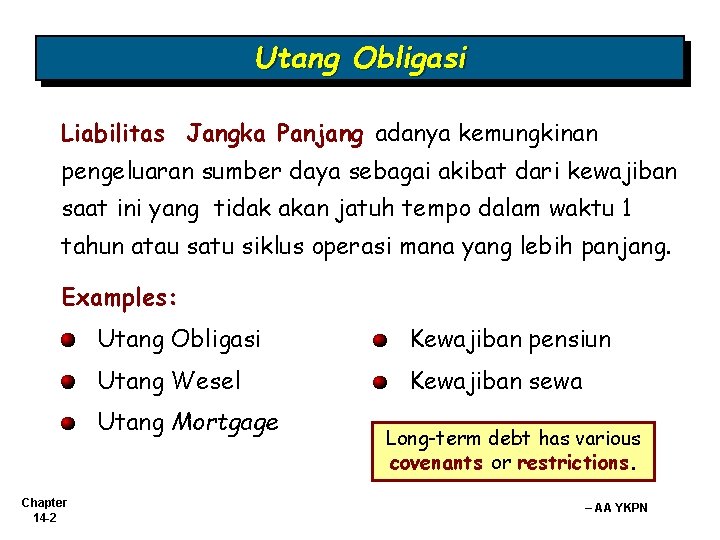 Utang Obligasi

Liabilitas Jangka Panjang adanya kemungkinan pengeluaran sumber daya sebagai akibat dari kewajiban saat ini yang tidak akan jatuh tempo dalam waktu 1 tahun atau satu siklus operasi mana yang lebih panjang.

Examples:

Utang Obligasi

Utang Wesel

Utang Mortgage

Kewajiban pensiun

Kewajiban sewa

Long-term debt has various covenants or restrictions.

Chapter 14-2

– AA YKPN